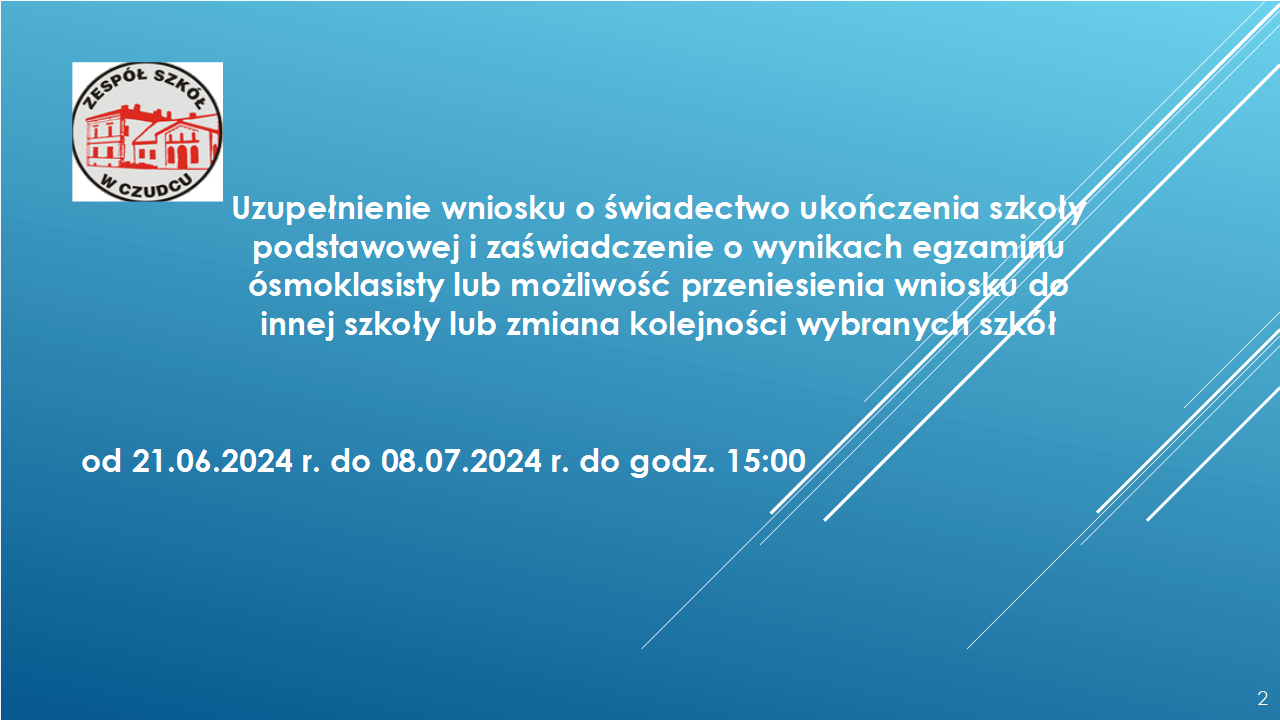 ZESPÓŁ SZKÓŁ
W CZUDCU

Uzupełnienie wniosku o świadectwo ukończenia szkoły podstawowej i zaświadczenie o wynikach egzaminu ósmoklasisty lub możliwość przeniesienia wniosku do innej szkoły lub zmiana kolejności wybranych szkół

od 21.06.2024 r. do 08.07.2024 r. do godz. 15:00

2